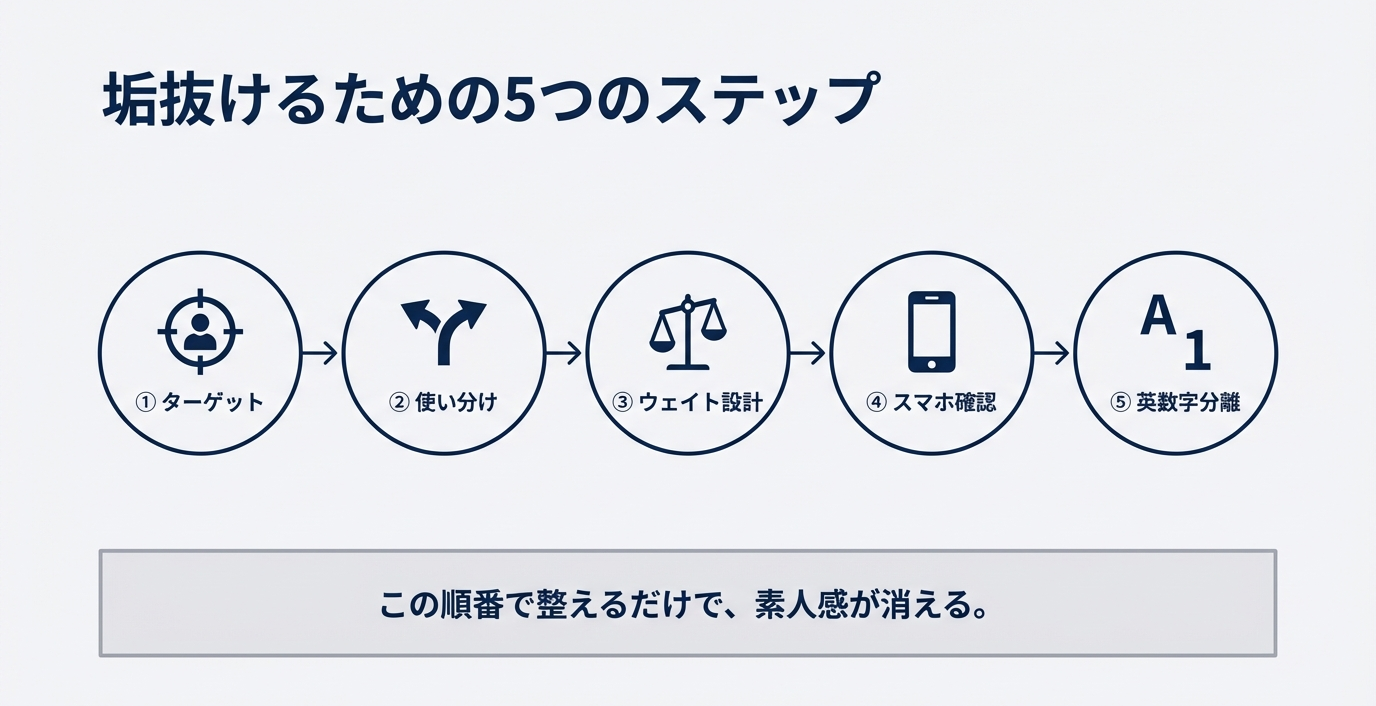 垢抜けるための5つのステップ

① ターゲット

② 使い分け

③ ウェイト設計

④ スマホ確認

A 1

⑤ 英数字分離

この順番で整えるだけで、素人感が消える。